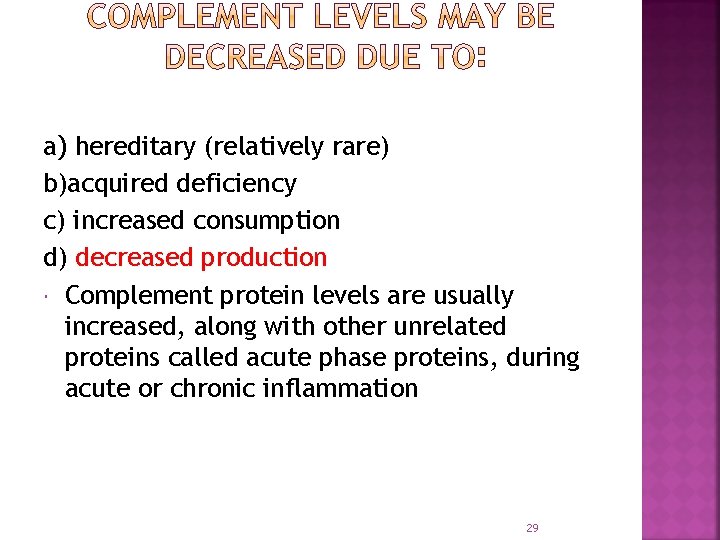 COMPLEMENT LEVELS MAY BE DECREASED DUE TO:

a) hereditary (relatively rare)
b)acquired deficiency
c) increased consumption
d) decreased production

Complement protein levels are usually increased, along with other unrelated proteins called acute phase proteins, during acute or chronic inflammation

29